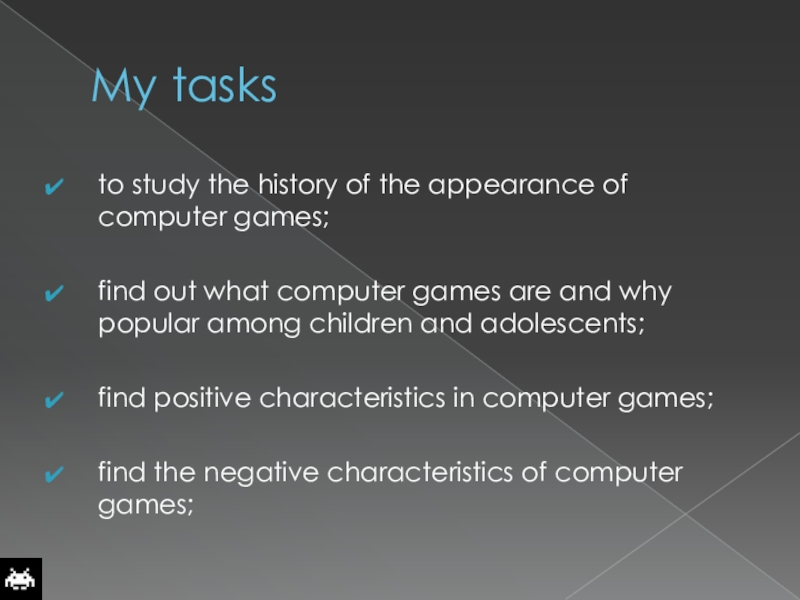 My tasks

✔ to study the history of the appearance of computer games;

✔ find out what computer games are and why popular among children and adolescents;

✔ find positive characteristics in computer games;

✔ find the negative characteristics of computer games;